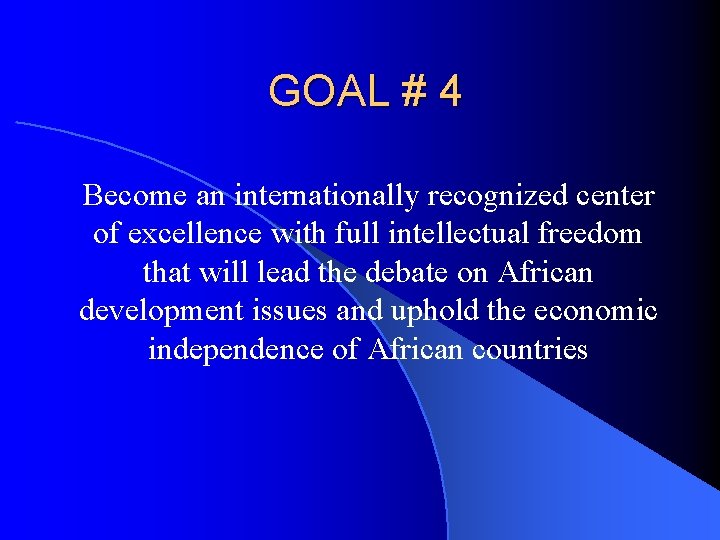 GOAL # 4

Become an internationally recognized center of excellence with full intellectual freedom that will lead the debate on African development issues and uphold the economic independence of African countries